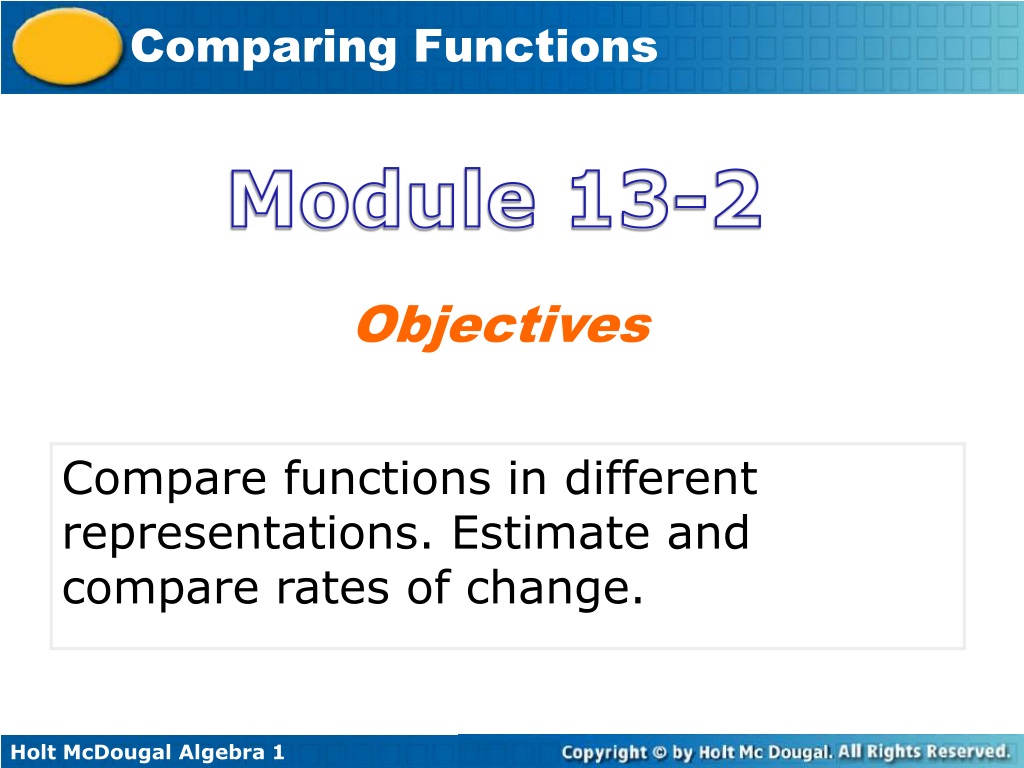 Comparing Functions

Module 13-2

Objectives

Compare functions in different representations. Estimate and compare rates of change.

Holt McDougal Algebra 1

Copyright © by Holt Mc Dougal. All Rights Reserved.